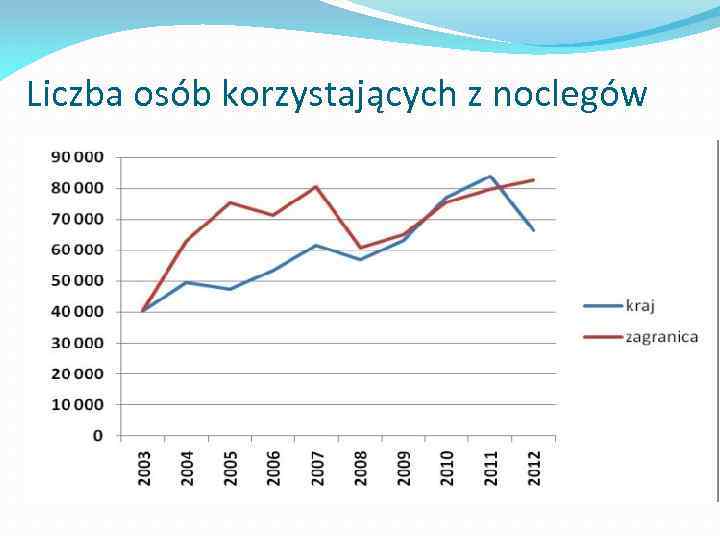 Liczba osób korzystających z noclegów

90 000
80 000
70 000
60 000
50 000
40 000
30 000
20 000
10 000
0

2003
2004
2005
2006
2007
2008
2009
2010
2011
2012

kraj
zagranica